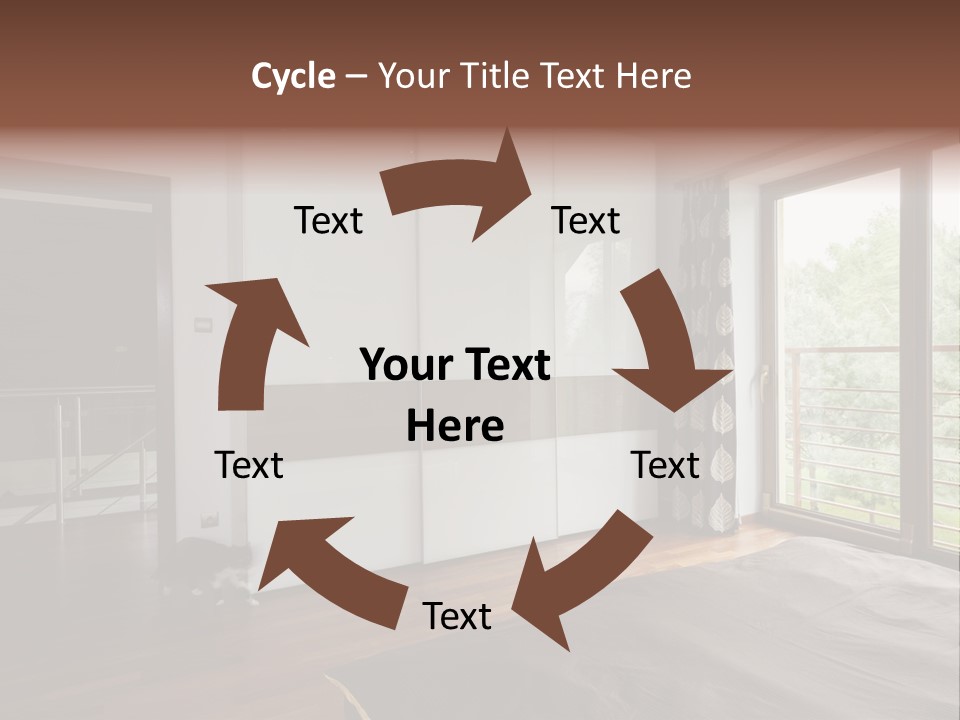 Cycle – Your Title Text Here

Text

Text

Your Text Here

Text

Text

Text